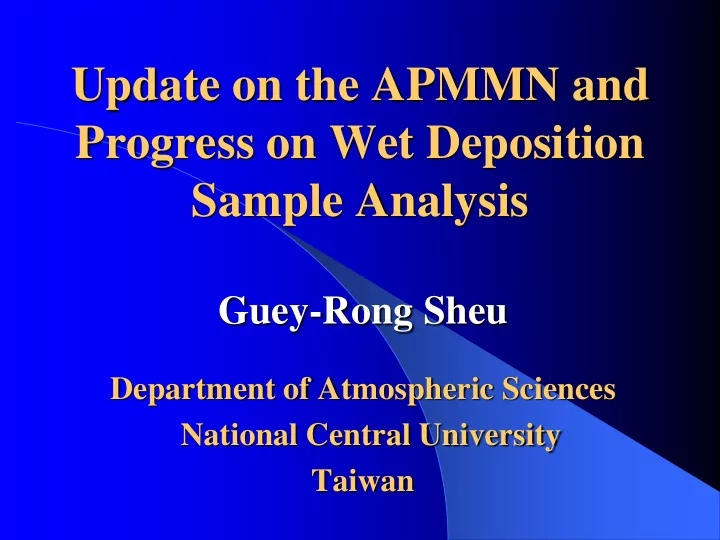 Update on the APMMN and Progress on Wet Deposition Sample Analysis

Guey-Rong Sheu

Department of Atmospheric Sciences
National Central University
Taiwan